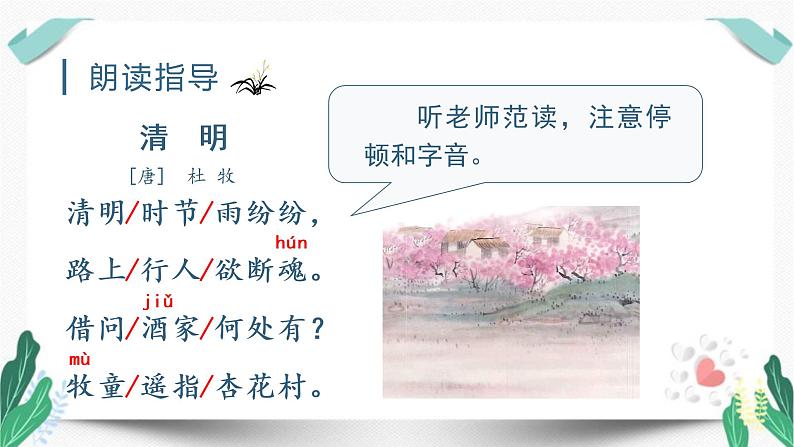 朗读指导

清 明

［唐］ 杜 牧

清明/时节/雨纷纷，

hún
路上/行人/欲断魂。

jiǔ
借问/酒家/何处有？

mù
牧童/遥指/杏花村。

听老师范读，注意停顿和字音。